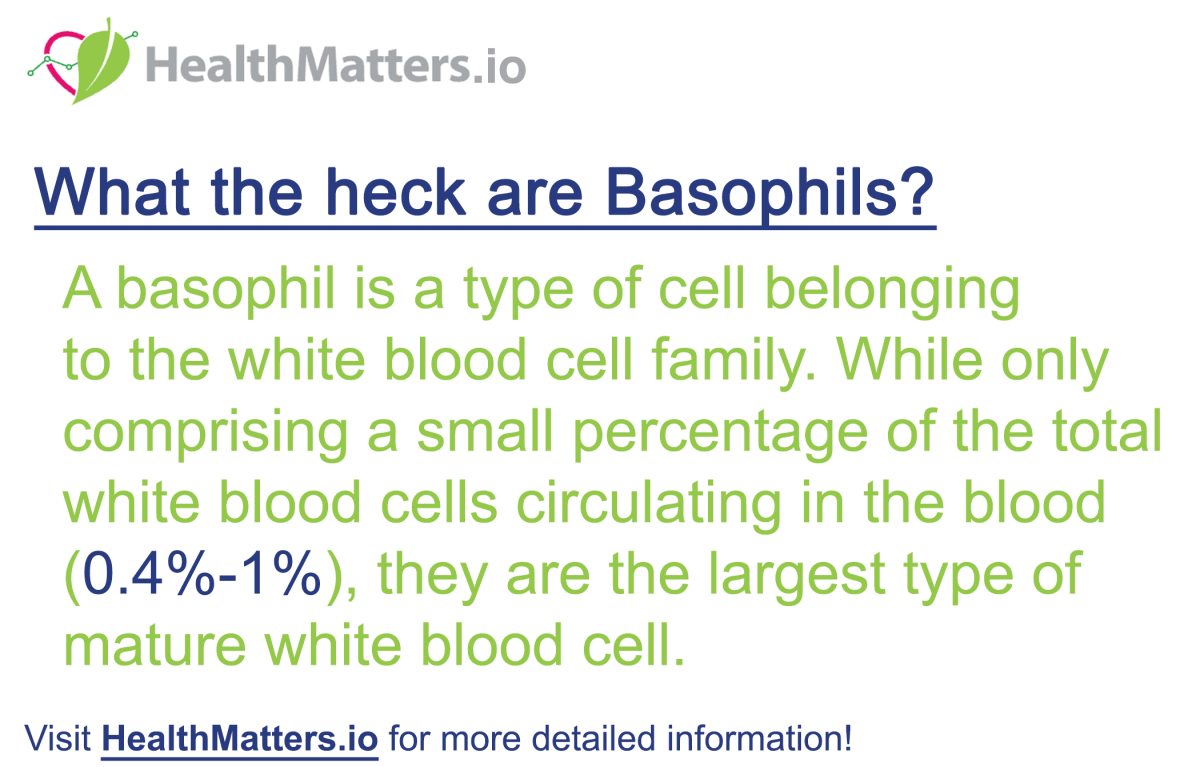 HealthMatters.io

What the heck are Basophils?

A basophil is a type of cell belonging to the white blood cell family. While only comprising a small percentage of the total white blood cells circulating in the blood (0.4%-1%), they are the largest type of mature white blood cell.

Visit HealthMatters.io for more detailed information!